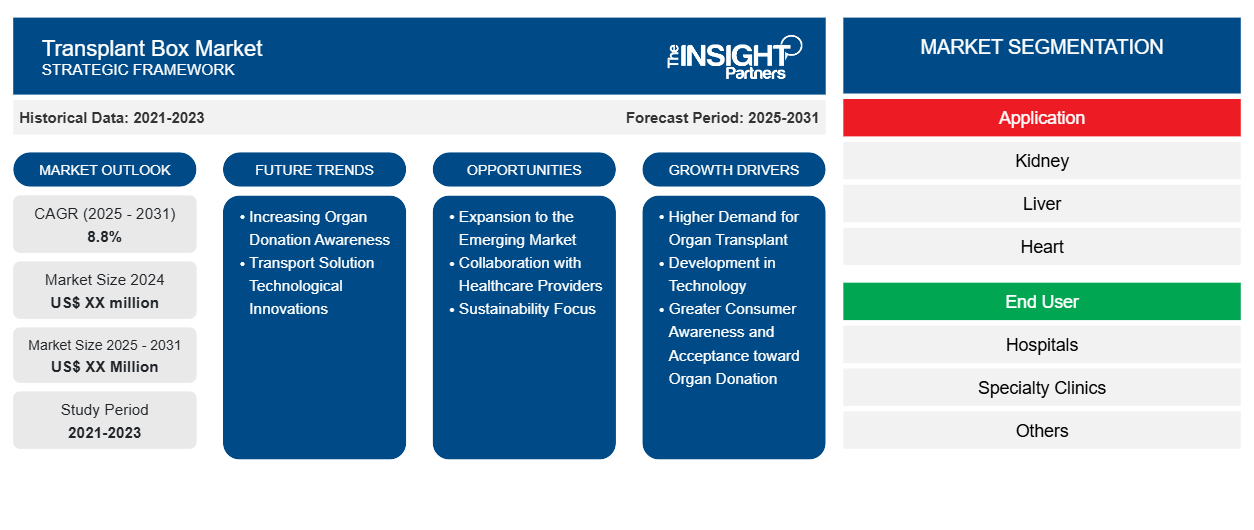 Transplant Box Market
STRATEGIC FRAMEWORK

The INSIGHT Partners

Historical Data: 2021-2023

Forecast Period: 2025-2031

MARKET OUTLOOK

CAGR (2025 - 2031)
8.8%

Market Size 2024
US$ XX million

Market Size 2025 - 2031
US$ XX Million

Study Period
2021-2023

FUTURE TRENDS

• Increasing Organ Donation Awareness
• Transport Solution Technological Innovations

OPPORTUNITIES

• Expansion to the Emerging Market
• Collaboration with Healthcare Providers
• Sustainability Focus

GROWTH DRIVERS

• Higher Demand for Organ Transplant
• Development in Technology
• Greater Consumer Awareness and Acceptance toward Organ Donation

MARKET SEGMENTATION

Application

Kidney

Liver

Heart

End User

Hospitals

Specialty Clinics

Others